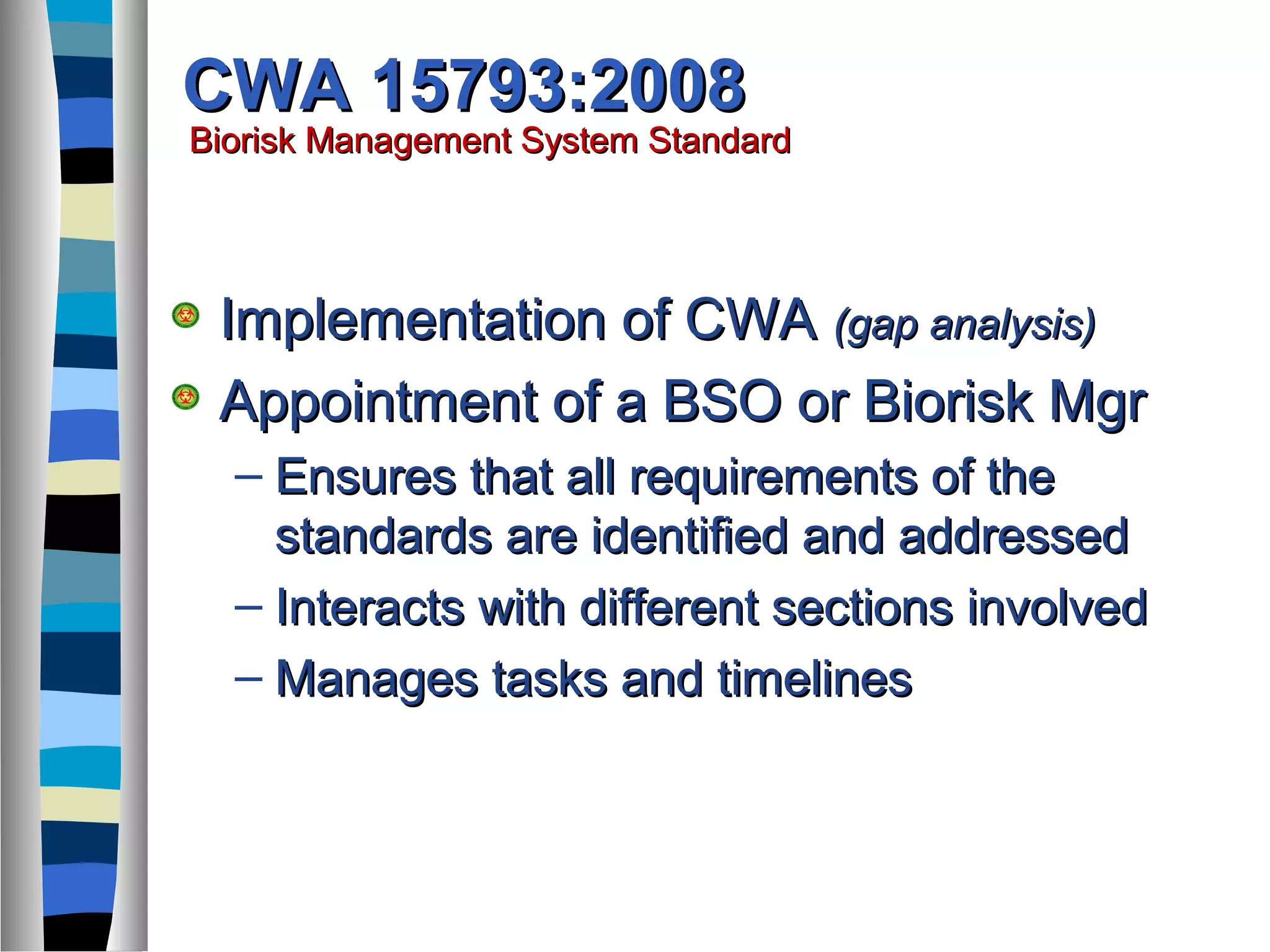 CWA 15793:2008
Biorisk Management System Standard

Implementation of CWA (gap analysis)

Appointment of a BSO or Biorisk Mgr

– Ensures that all requirements of the standards are identified and addressed

– Interacts with different sections involved

– Manages tasks and timelines